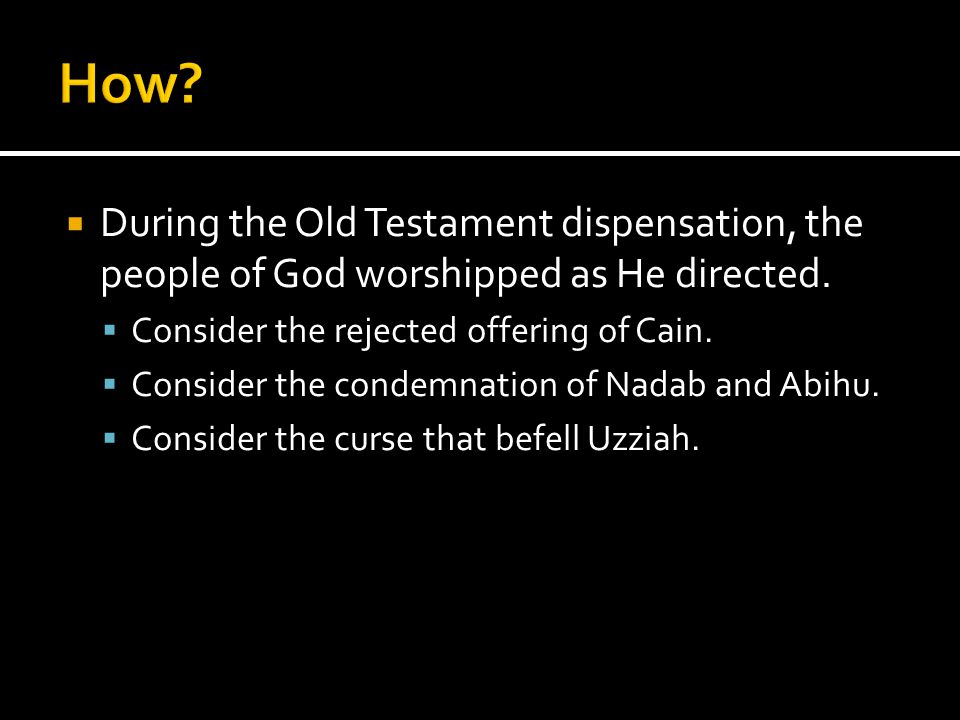 How?

During the Old Testament dispensation, the people of God worshipped as He directed.

Consider the rejected offering of Cain.

Consider the condemnation of Nadab and Abihu.

Consider the curse that befell Uzziah.